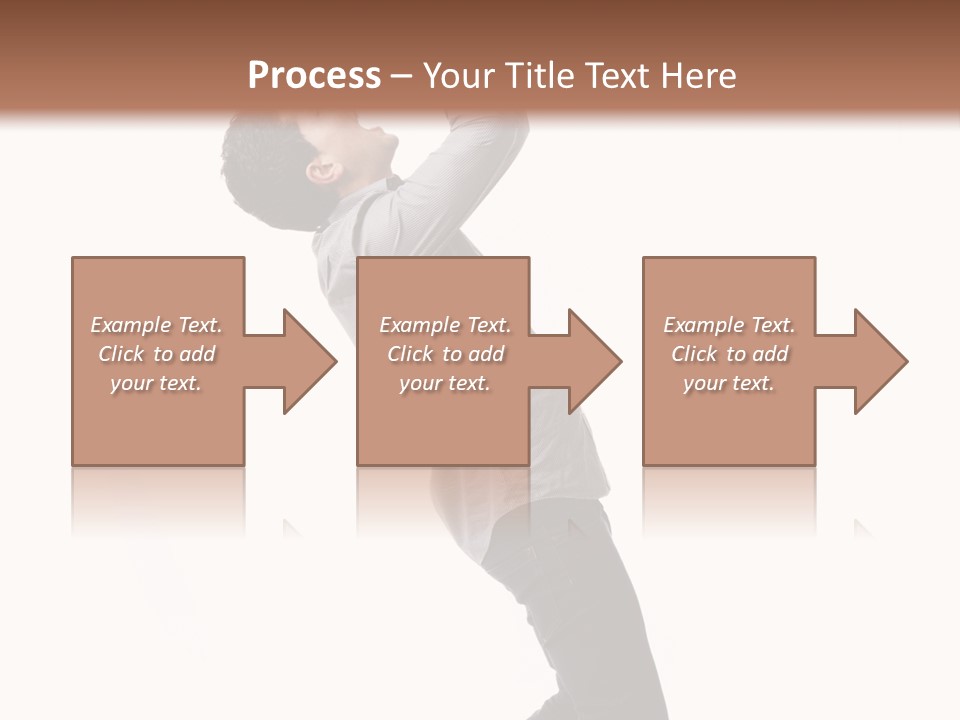 Process – Your Title Text Here

Example Text. Click to add your text.

Example Text. Click to add your text.

Example Text. Click to add your text.